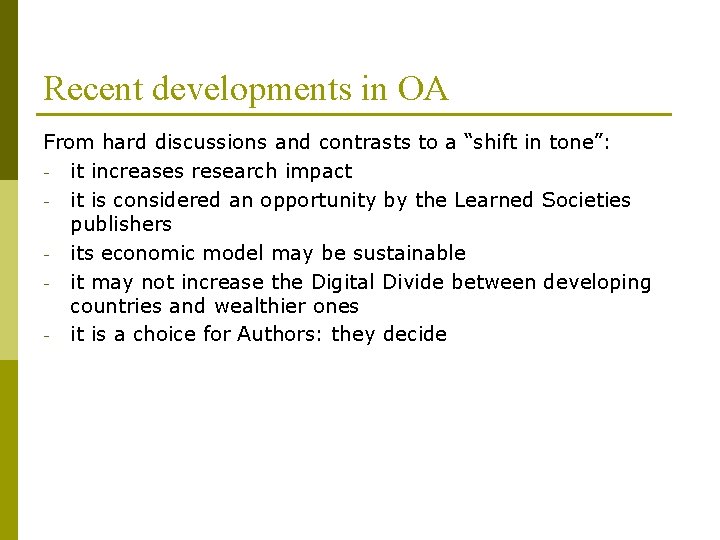 Recent developments in OA

From hard discussions and contrasts to a “shift in tone”:

- it increases research impact
- it is considered an opportunity by the Learned Societies publishers
- its economic model may be sustainable
- it may not increase the Digital Divide between developing countries and wealthier ones
- it is a choice for Authors: they decide